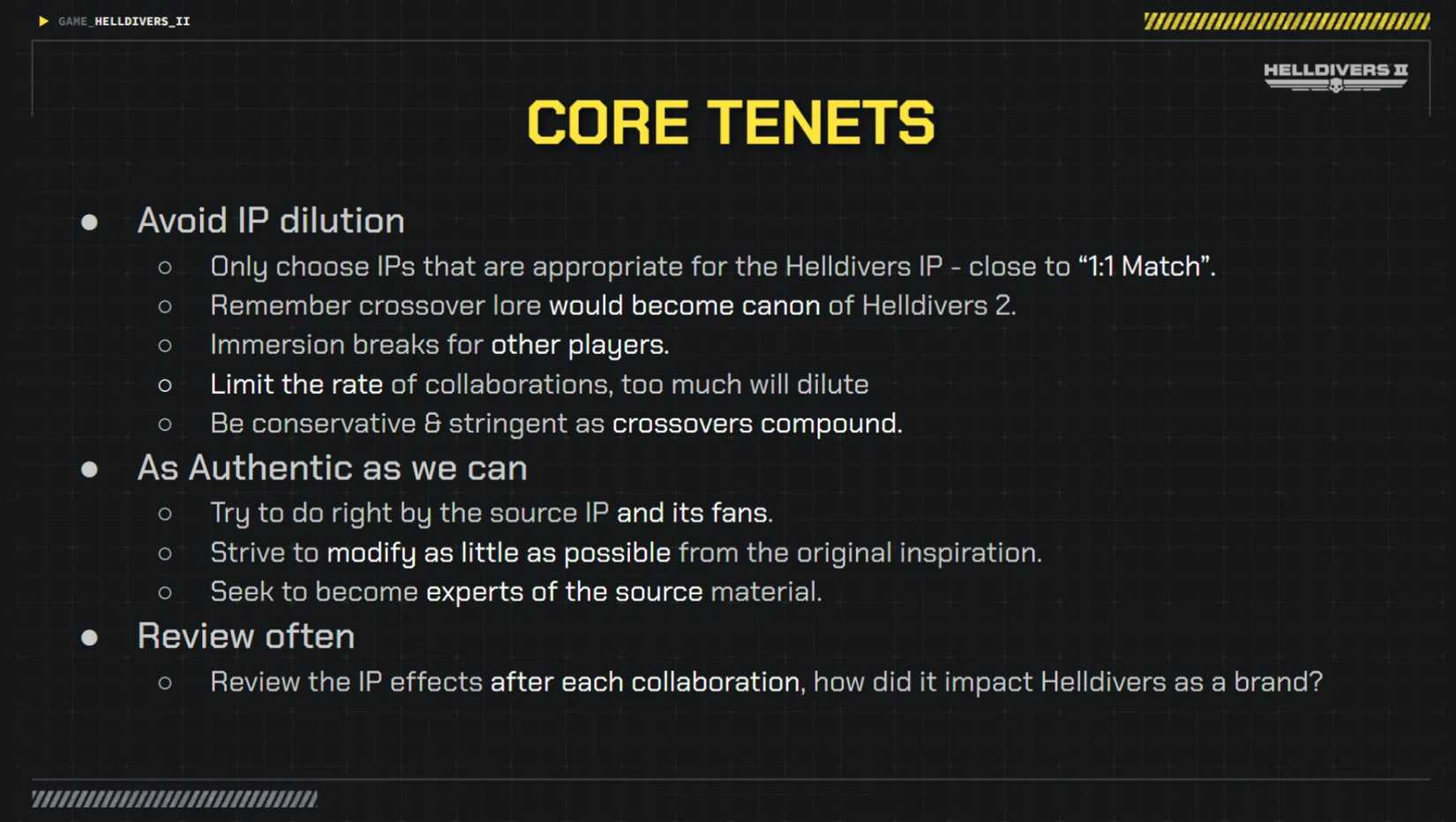 GAME_HELLDIVERS_II

HELLDIVERS II

CORE TENETS

- Avoid IP dilution
  - Only choose IPs that are appropriate for the Helldivers IP - close to “1:1 Match”.
  - Remember crossover lore would become canon of Helldivers 2.
  - Immersion breaks for other players.
  - Limit the rate of collaborations, too much will dilute
  - Be conservative & stringent as crossovers compound.
- As Authentic as we can
  - Try to do right by the source IP and its fans.
  - Strive to modify as little as possible from the original inspiration.
  - Seek to become experts of the source material.
- Review often
  - Review the IP effects after each collaboration, how did it impact Helldivers as a brand?